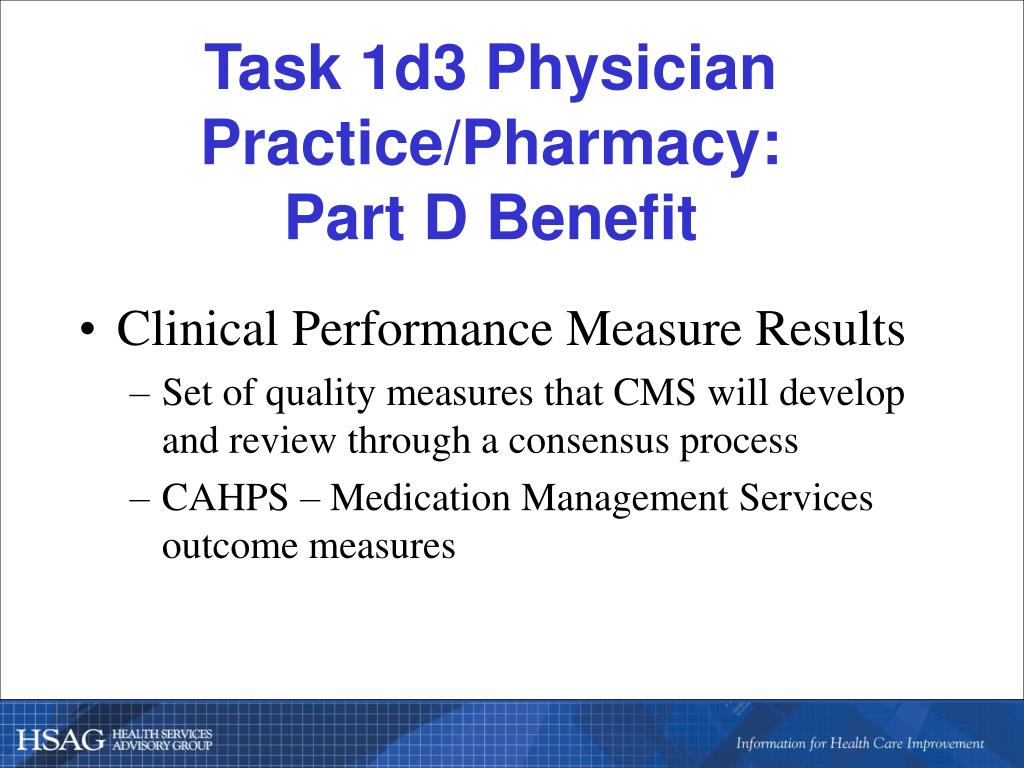 Task 1d3 Physician Practice/Pharmacy: Part D Benefit

• Clinical Performance Measure Results
– Set of quality measures that CMS will develop and review through a consensus process
– CAHPS – Medication Management Services outcome measures

HSAG HEALTH SERVICES ADVISORY GROUP

Information for Health Care Improvement